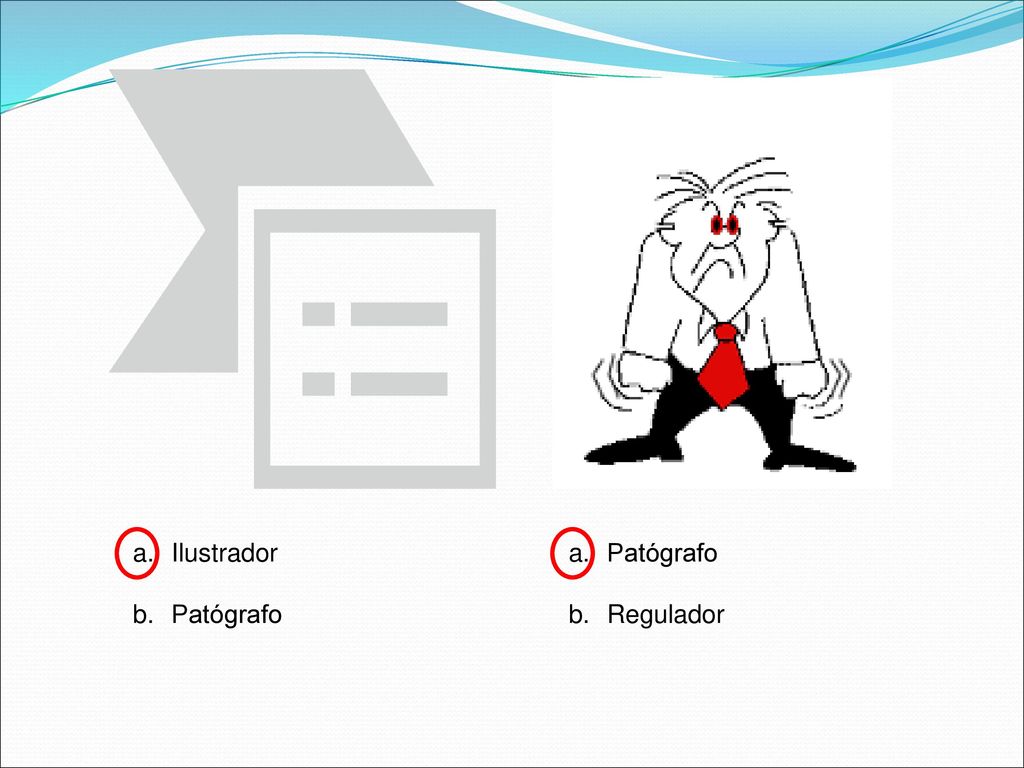 a. Ilustrador
b. Patógrafo

a. Patógrafo
b. Regulador